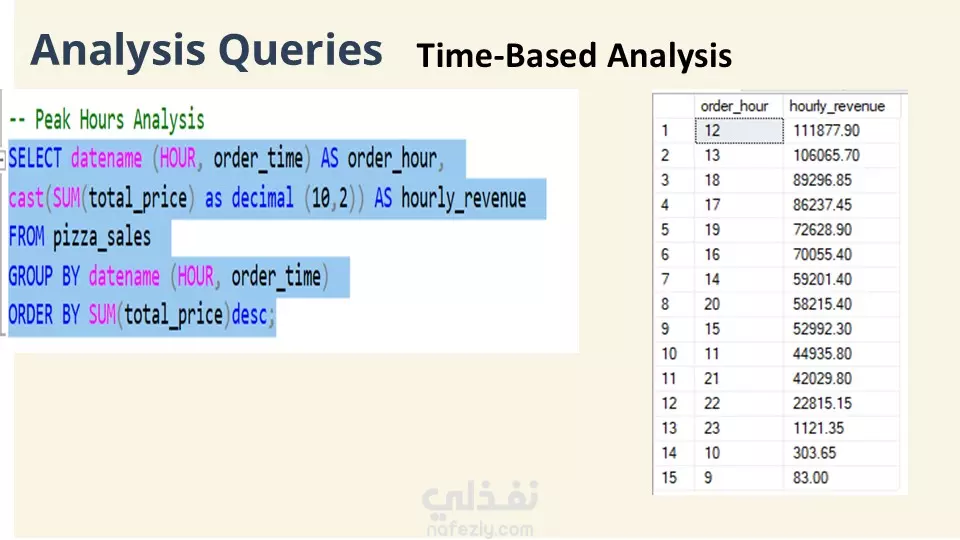 Analysis Queries Time-Based Analysis

-- Peak Hours Analysis
SELECT datename (HOUR, order_time) AS order_hour,
cast(SUM(total_price) as decimal (10,2)) AS hourly_revenue
FROM pizza_sales
GROUP BY datename (HOUR, order_time)
ORDER BY SUM(total_price)desc;

| | order_hour | hourly_revenue |
|---|---|---|
| 1 | 12 | 111877.90 |
| 2 | 13 | 106065.70 |
| 3 | 18 | 89296.85 |
| 4 | 17 | 86237.45 |
| 5 | 19 | 72628.90 |
| 6 | 16 | 70055.40 |
| 7 | 14 | 59201.40 |
| 8 | 20 | 58215.40 |
| 9 | 15 | 52992.30 |
| 10 | 11 | 44935.80 |
| 11 | 21 | 42029.80 |
| 12 | 22 | 22815.15 |
| 13 | 23 | 1121.35 |
| 14 | 10 | 303.65 |
| 15 | 9 | 83.00 |

نفذلي
nafezly.com